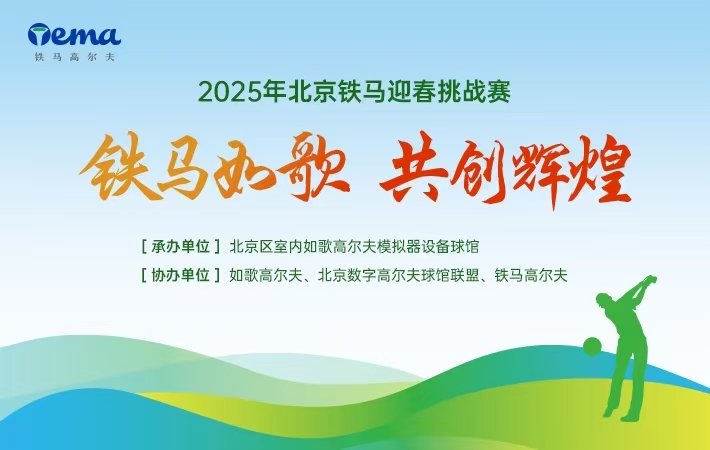 Tema
铁马高尔夫

2025年北京铁马迎春挑战赛

铁马如歌 共创辉煌

[ 承办单位 ] 北京区室内如歌高尔夫模拟器设备球馆
[ 协办单位 ] 如歌高尔夫、北京数字高尔夫球馆联盟、铁马高尔夫